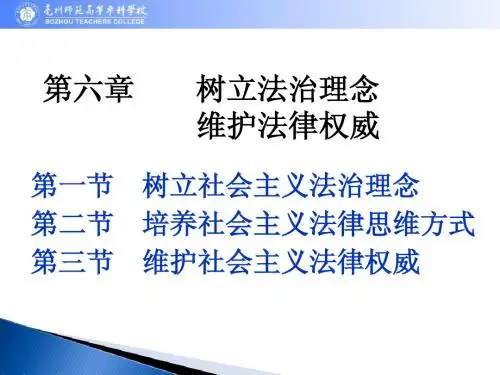 亳州师范高等专科学校
BOZHOU TEACHERS COLLEGE

第六章　树立法治理念
维护法律权威

第一节　树立社会主义法治理念
第二节　培养社会主义法律思维方式
第三节　维护社会主义法律权威